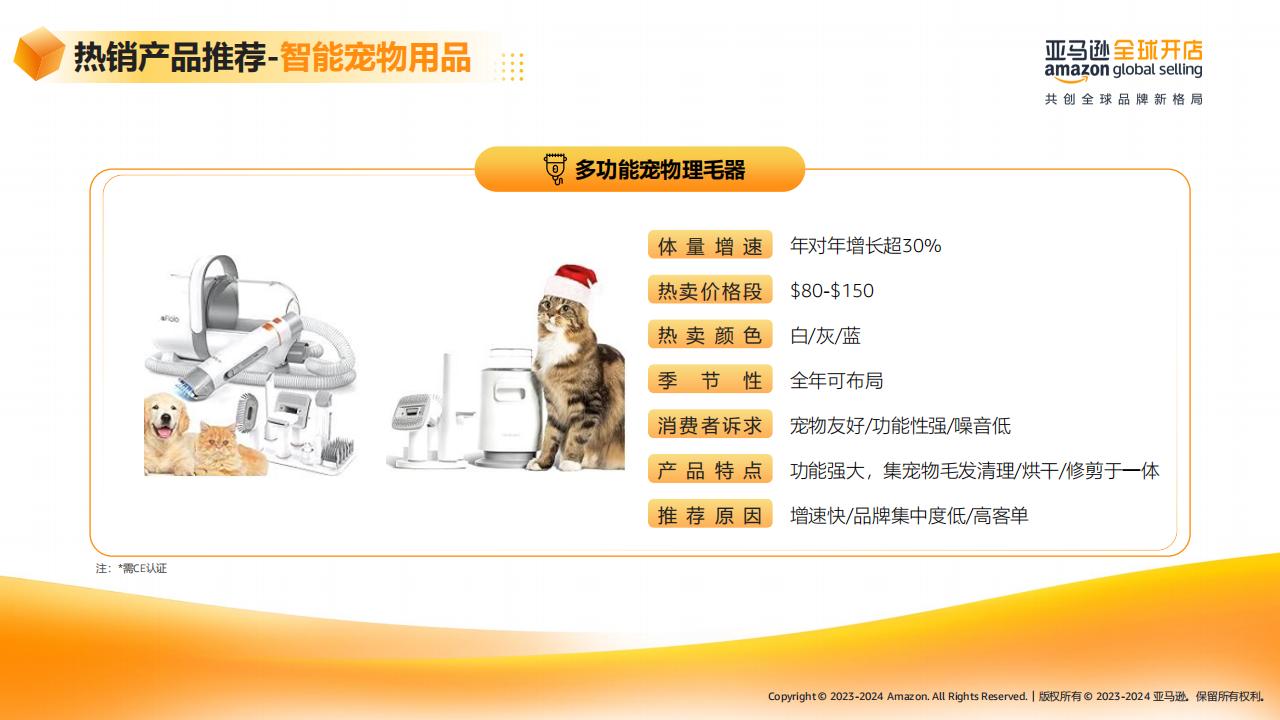 热销产品推荐-智能宠物用品

亚马逊全球开店
amazon global selling
共创全球品牌新格局

多功能宠物理毛器

| 体量增速 | 年对年增长超30% |
|---|---|
| 热卖价格段 | \$80-\$150 |
| 热卖颜色 | 白/灰/蓝 |
| 季节性 | 全年可布局 |
| 消费者诉求 | 宠物友好/功能性强/噪音低 |
| 产品特点 | 功能强大，集宠物毛发清理/烘干/修剪于一体 |
| 推荐原因 | 增速快/品牌集中度低/高客单 |

注：*需CE认证

Copyright © 2023-2024 Amazon. All Rights Reserved. | 版权所有 © 2023-2024 亚马逊。保留所有权利。